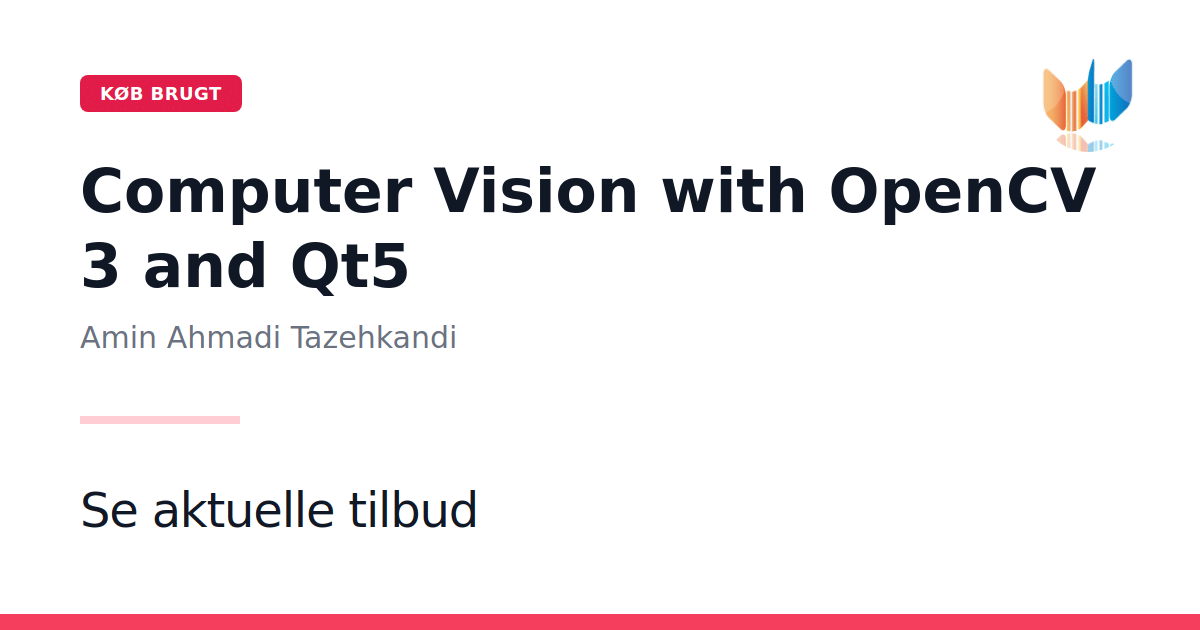 KØB BRUGT

Computer Vision with OpenCV 3 and Qt5

Amin Ahmadi Tazehkandi

Se aktuelle tilbud